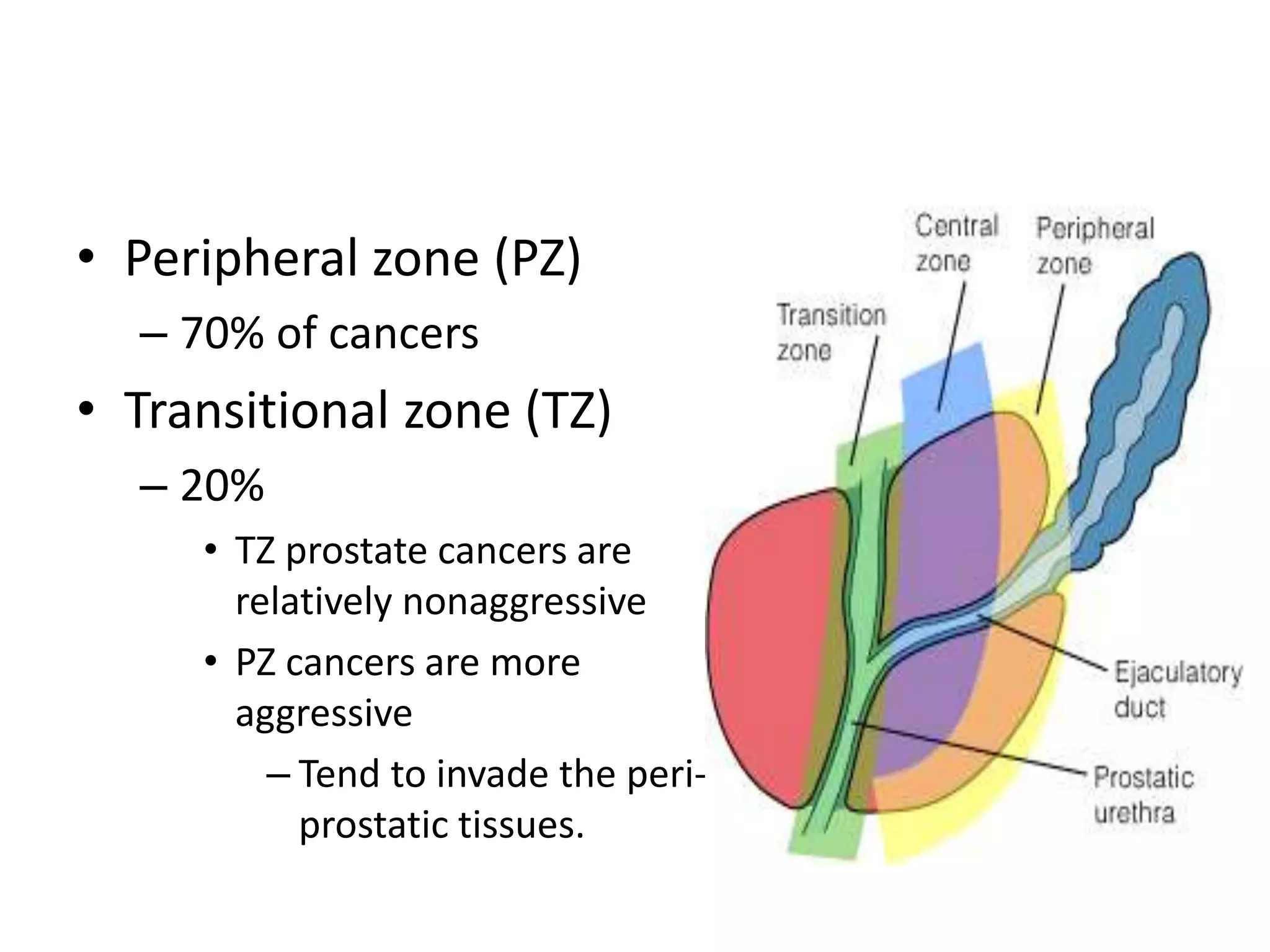 • Peripheral zone (PZ)
– 70% of cancers
• Transitional zone (TZ)
– 20%
• TZ prostate cancers are relatively nonaggressive
• PZ cancers are more aggressive
– Tend to invade the peri-prostatic tissues.

Central zone
Peripheral zone
Transition zone
Ejaculatory duct
Prostatic urethra